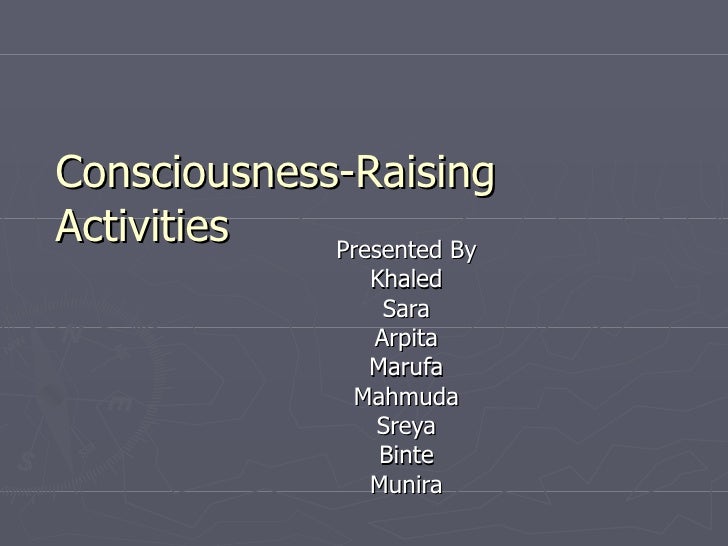 Consciousness-Raising Activities

Presented By
Khaled
Sara
Arpita
Marufa
Mahmuda
Sreya
Binte
Munira